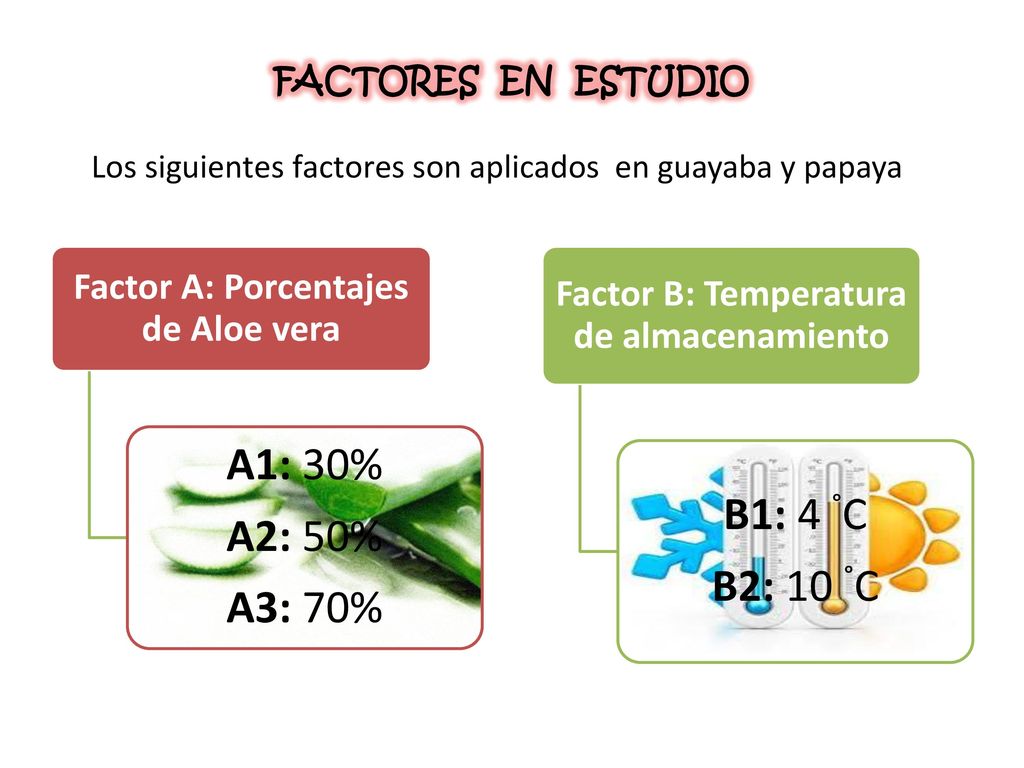 FACTORES EN ESTUDIO

Los siguientes factores son aplicados en guayaba y papaya

Factor A: Porcentajes de Aloe vera

A1: 30%
A2: 50%
A3: 70%

Factor B: Temperatura de almacenamiento

B1: 4 ˚C
B2: 10 ˚C